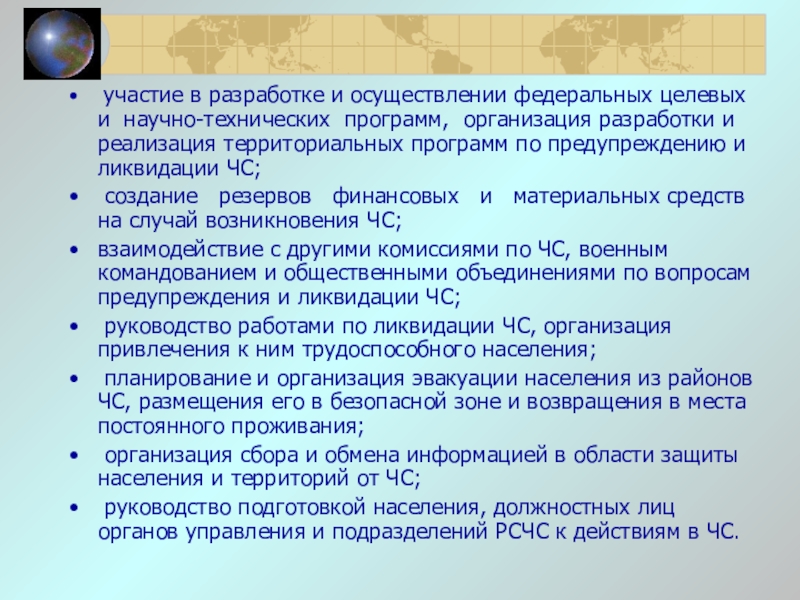 • участие в разработке и осуществлении федеральных целевых и научно-технических программ, организация разработки и реализация территориальных программ по предупреждению и ликвидации ЧС;

• создание резервов финансовых и материальных средств на случай возникновения ЧС;

• взаимодействие с другими комиссиями по ЧС, военным командованием и общественными объединениями по вопросам предупреждения и ликвидации ЧС;

• руководство работами по ликвидации ЧС, организация привлечения к ним трудоспособного населения;

• планирование и организация эвакуации населения из районов ЧС, размещения его в безопасной зоне и возвращения в места постоянного проживания;

• организация сбора и обмена информацией в области защиты населения и территорий от ЧС;

• руководство подготовкой населения, должностных лиц органов управления и подразделений РСЧС к действиям в ЧС.